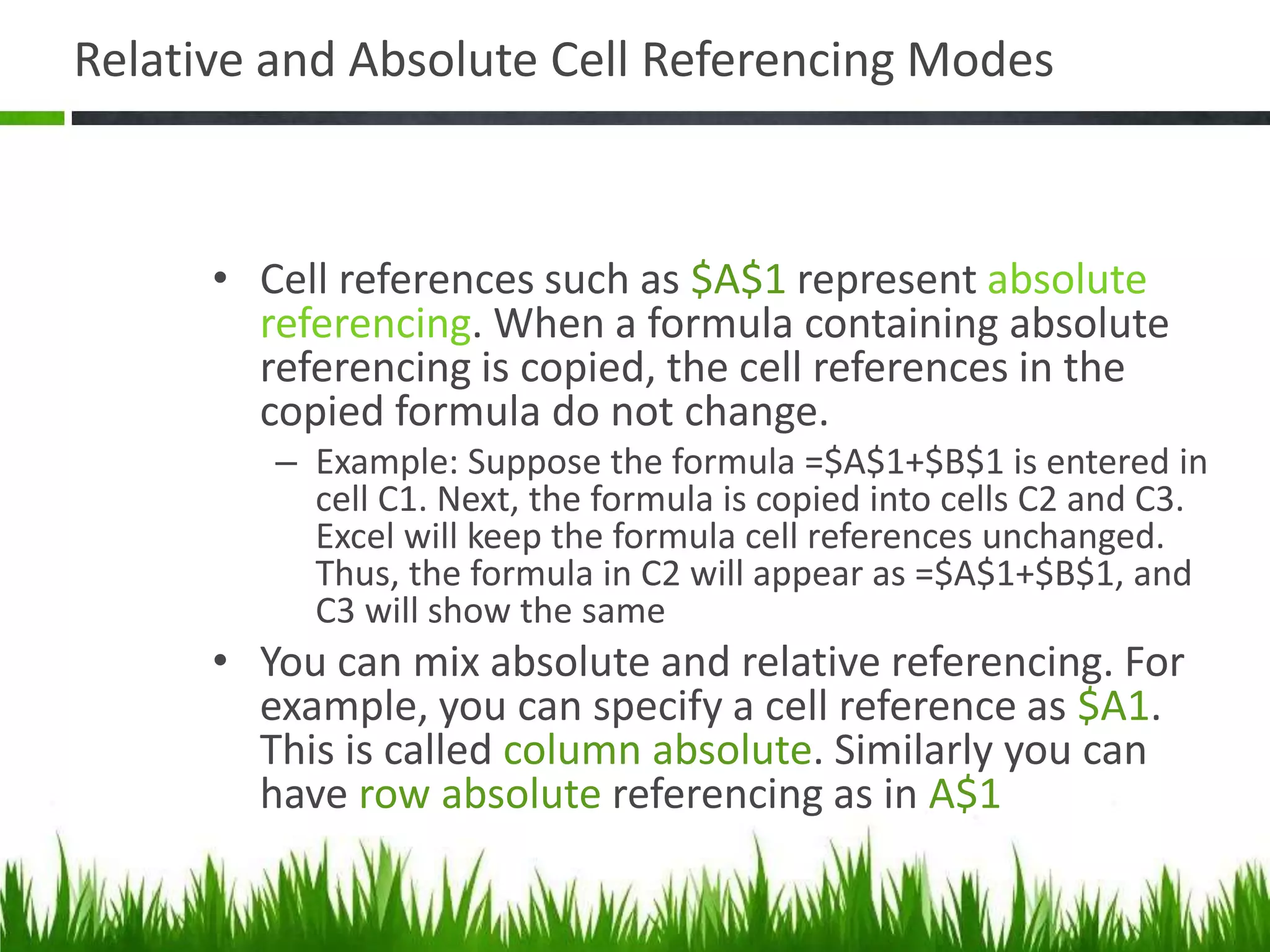 Relative and Absolute Cell Referencing Modes

• Cell references such as \$A\$1 represent absolute referencing. When a formula containing absolute referencing is copied, the cell references in the copied formula do not change.
– Example: Suppose the formula =\$A\$1+\$B\$1 is entered in cell C1. Next, the formula is copied into cells C2 and C3. Excel will keep the formula cell references unchanged. Thus, the formula in C2 will appear as =\$A\$1+\$B\$1, and C3 will show the same
• You can mix absolute and relative referencing. For example, you can specify a cell reference as \$A1. This is called column absolute. Similarly you can have row absolute referencing as in A\$1